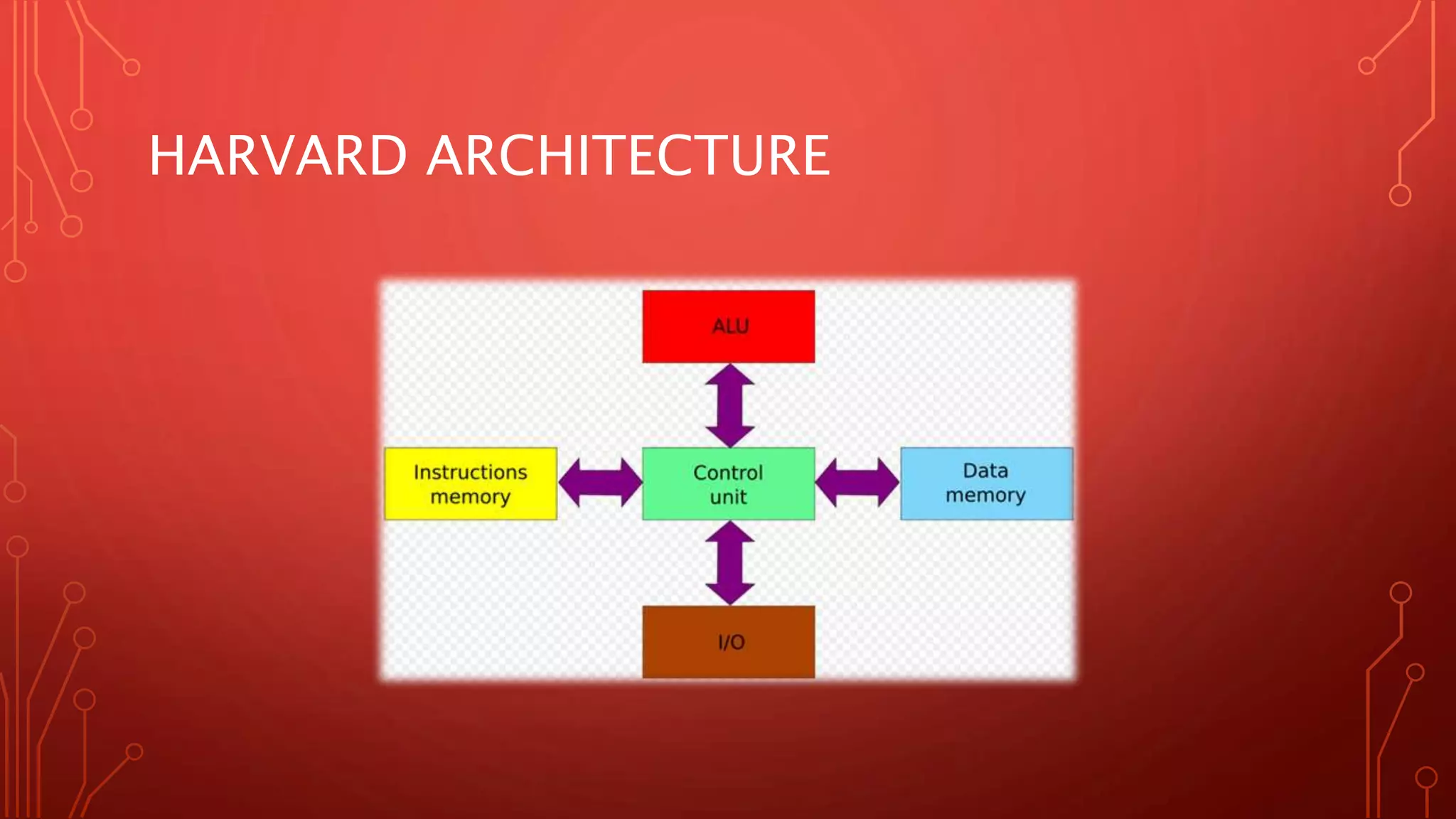 HARVARD ARCHITECTURE

ALU

Instructions memory

Control unit

Data memory

I/O